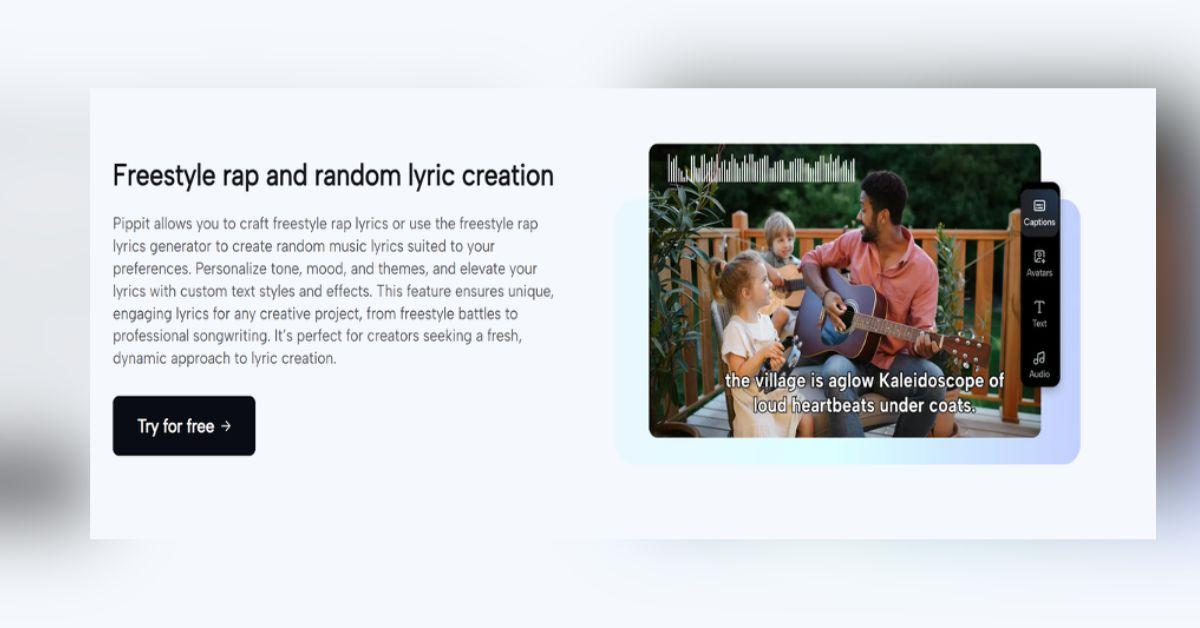 Freestyle rap and random lyric creation

Pippit allows you to craft freestyle rap lyrics or use the freestyle rap lyrics generator to create random music lyrics suited to your preferences. Personalize tone, mood, and themes, and elevate your lyrics with custom text styles and effects. This feature ensures unique, engaging lyrics for any creative project, from freestyle battles to professional songwriting. It's perfect for creators seeking a fresh, dynamic approach to lyric creation.

Try for free →

Captions
Avatars
Text
Audio

the village is aglow Kaleidoscope of loud heartbeats under coats.